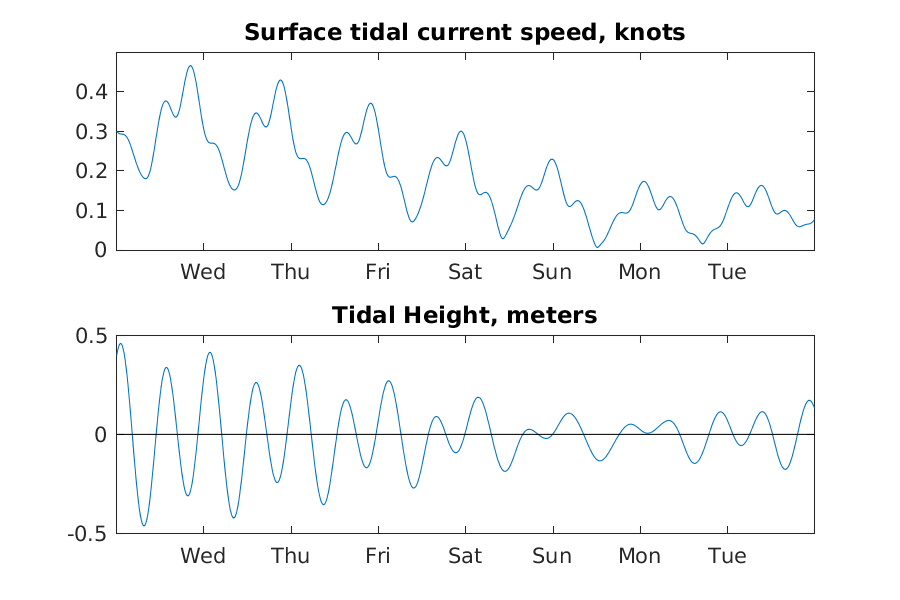 Surface tidal current speed, knots

0.4
0.3
0.2
0.1
0

Wed Thu Fri Sat Sun Mon Tue

Tidal Height, meters

0.5
0
-0.5

Wed Thu Fri Sat Sun Mon Tue